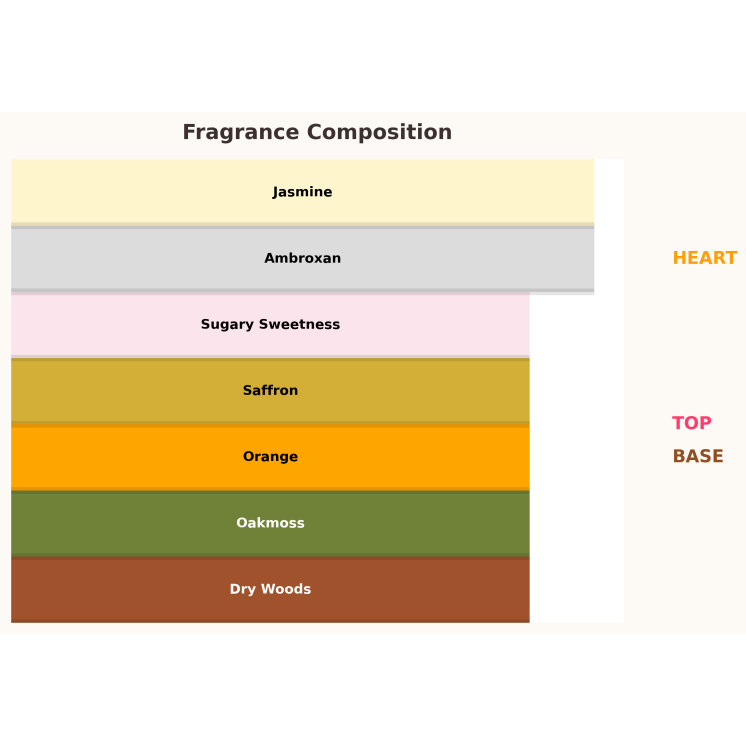 Fragrance Composition

Jasmine

Ambroxan

Sugary Sweetness

Saffron

Orange

Oakmoss

Dry Woods

HEART

TOP

BASE